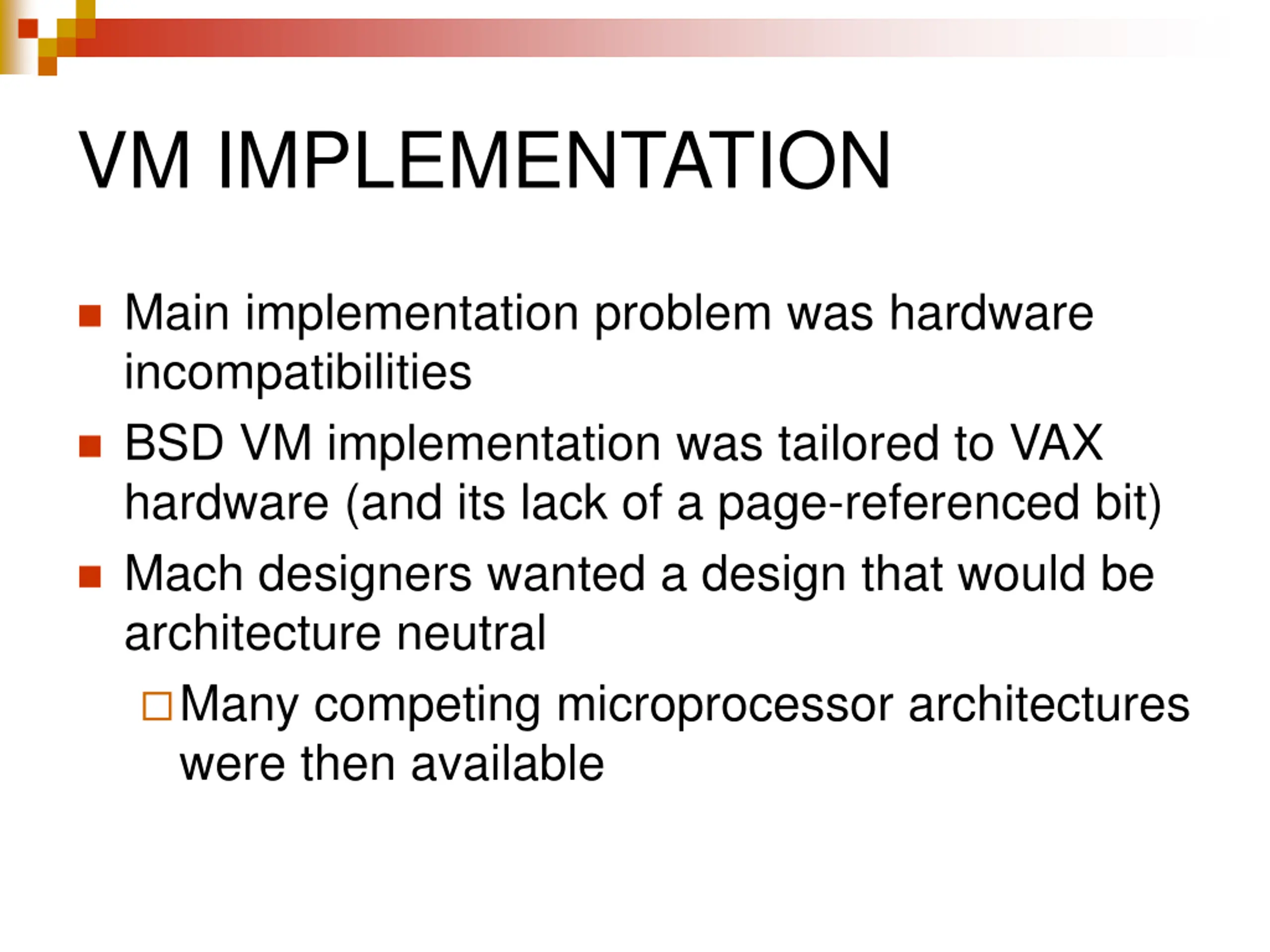 VM IMPLEMENTATION

Main implementation problem was hardware incompatibilities

BSD VM implementation was tailored to VAX hardware (and its lack of a page-referenced bit)

Mach designers wanted a design that would be architecture neutral

Many competing microprocessor architectures were then available